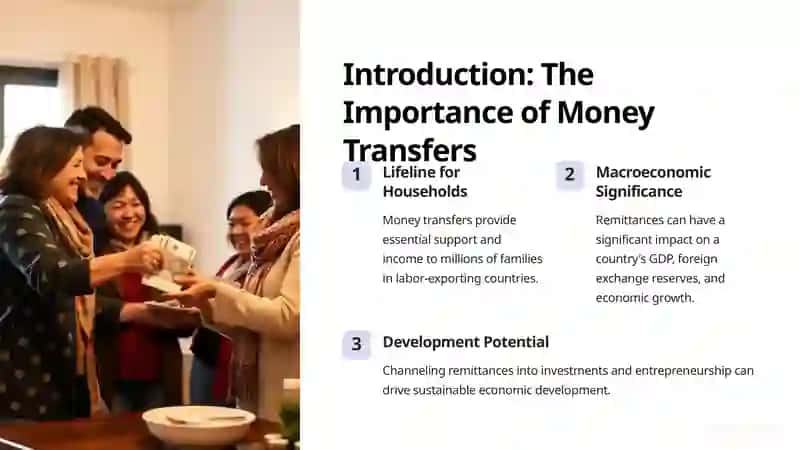 Introduction: The Importance of Money Transfers

1

Lifeline for Households

Money transfers provide essential support and income to millions of families in labor-exporting countries.

2

Macroeconomic Significance

Remittances can have a significant impact on a country's GDP, foreign exchange reserves, and economic growth.

3

Development Potential

Channeling remittances into investments and entrepreneurship can drive sustainable economic development.